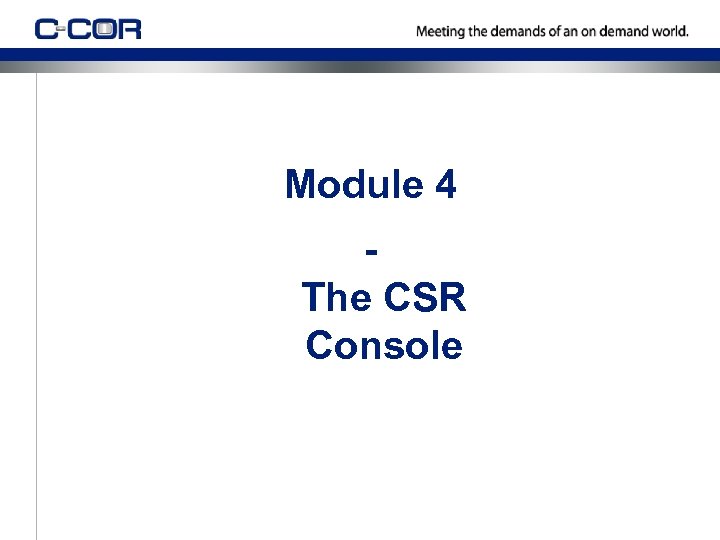 C-COR

Meeting the demands of an on demand world.

Module 4
-
The CSR Console